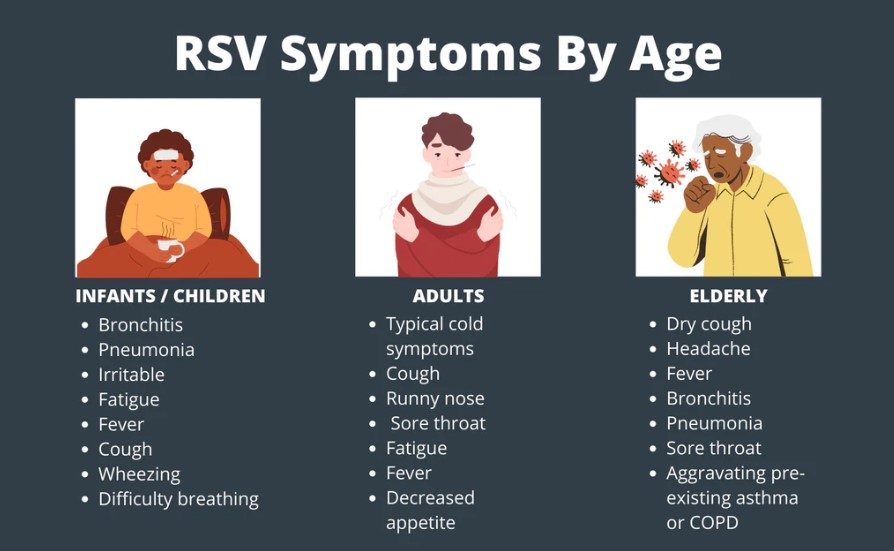 RSV Symptoms By Age

INFANTS / CHILDREN
- Bronchitis
- Pneumonia
- Irritable
- Fatigue
- Fever
- Cough
- Wheezing
- Difficulty breathing

ADULTS
- Typical cold symptoms
- Cough
- Runny nose
- Sore throat
- Fatigue
- Fever
- Decreased appetite

ELDERLY
- Dry cough
- Headache
- Fever
- Bronchitis
- Pneumonia
- Sore throat
- Aggravating pre-existing asthma or COPD